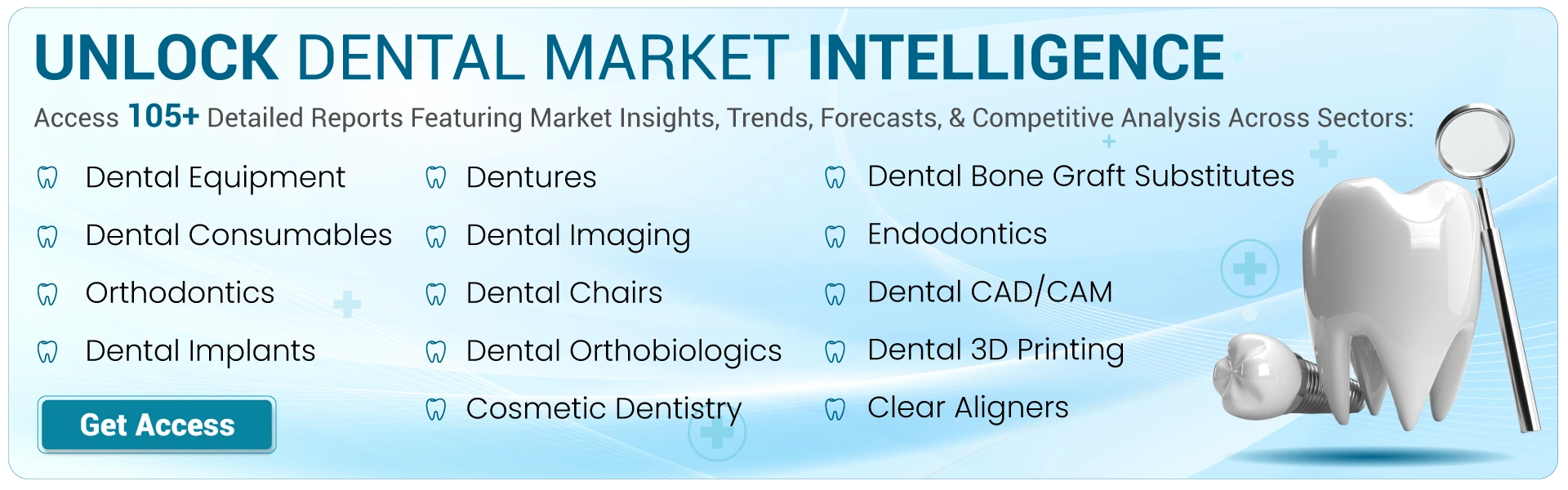 UNLOCK DENTAL MARKET INTELLIGENCE

Access 105+ Detailed Reports Featuring Market Insights, Trends, Forecasts, & Competitive Analysis Across Sectors:

Dental Equipment

Dental Consumables

Orthodontics

Dental Implants

Get Access

Dentures

Dental Imaging

Dental Chairs

Dental Orthobiologics

Cosmetic Dentistry

Dental Bone Graft Substitutes

Endodontics

Dental CAD/CAM

Dental 3D Printing

Clear Aligners